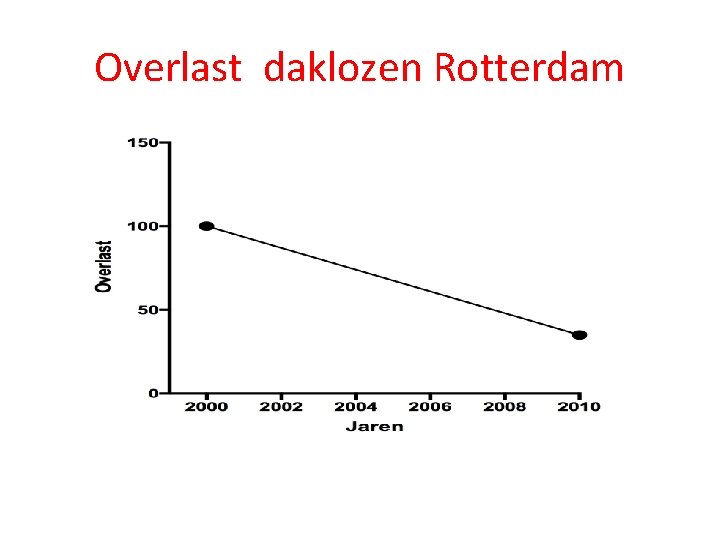 Overlast daklozen Rotterdam

150
100
50
0

Overlast

2000 2002 2004 2006 2008 2010
Jaren